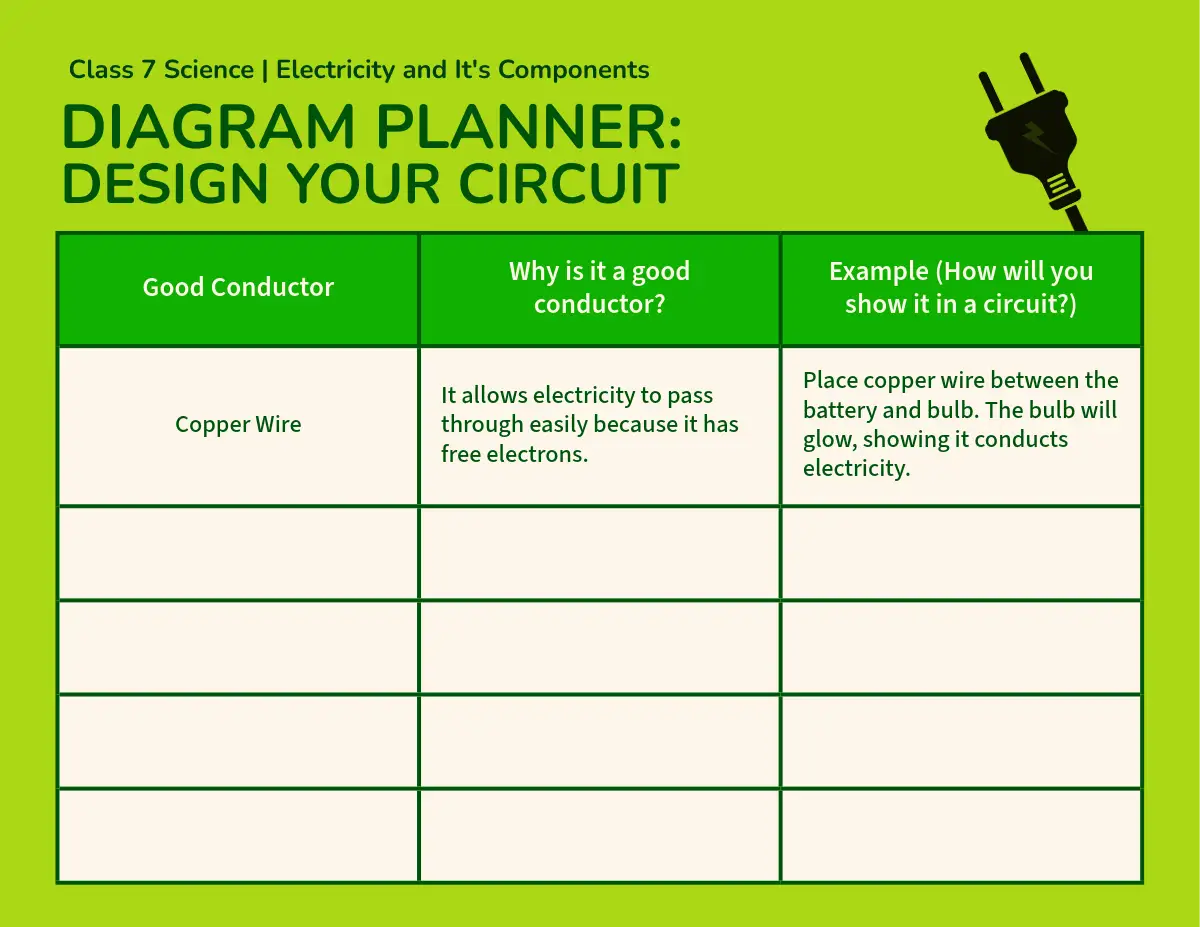 Class 7 Science | Electricity and It's Components

DIAGRAM PLANNER:
DESIGN YOUR CIRCUIT

| Good Conductor | Why is it a good conductor? | Example (How will you show it in a circuit?) |
|---|---|---|
| Copper Wire | It allows electricity to pass through easily because it has free electrons. | Place copper wire between the battery and bulb. The bulb will glow, showing it conducts electricity. |
| | | |
| | | |
| | | |
| | | |